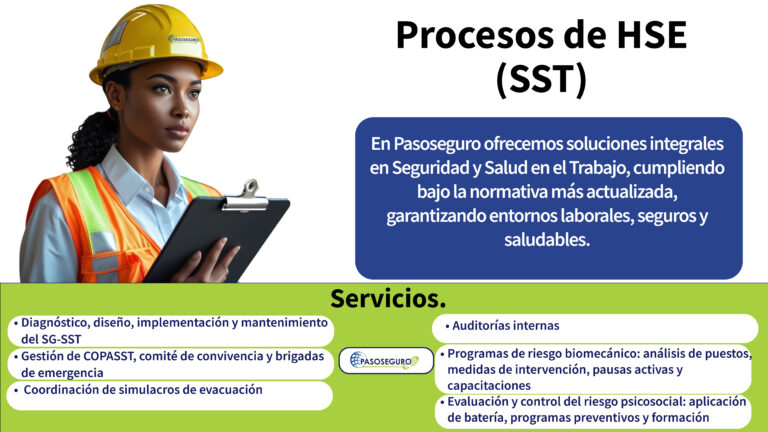 PASOSEGURO

Procesos de HSE (SST)

En Pasoseguro ofrecemos soluciones integrales en Seguridad y Salud en el Trabajo, cumpliendo bajo la normativa más actualizada, garantizando entornos laborales, seguros y saludables.

Servicios.

• Diagnóstico, diseño, implementación y mantenimiento del SG-SST

• Gestión de COPASST, comité de convivencia y brigadas de emergencia

• Coordinación de simulacros de evacuación

PASOSEGURO

• Auditorías internas

• Programas de riesgo biomecánico: análisis de puestos, medidas de intervención, pausas activas y capacitaciones

• Evaluación y control del riesgo psicosocial: aplicación de batería, programas preventivos y formación